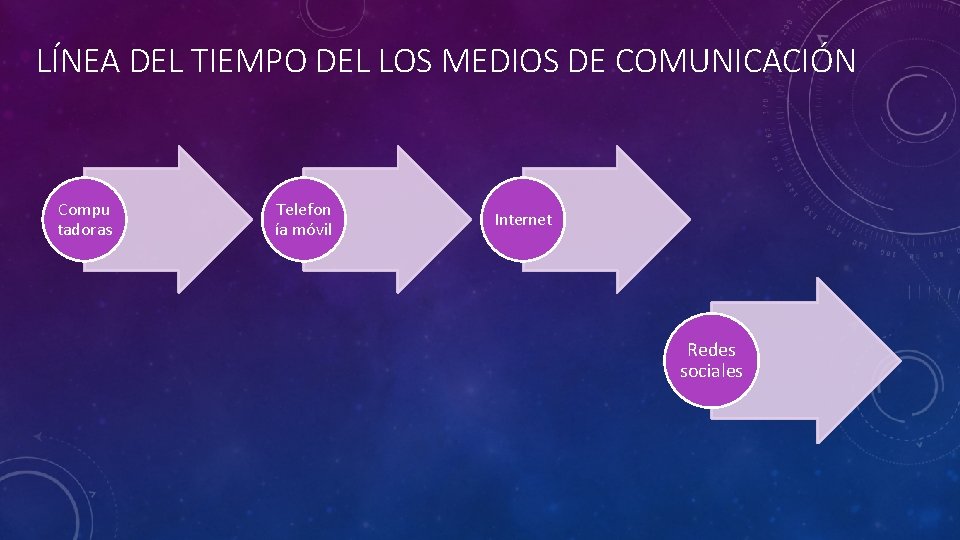 LÍNEA DEL TIEMPO DEL LOS MEDIOS DE COMUNICACIÓN

Compu tadoras

Telefon ía móvil

Internet

Redes sociales